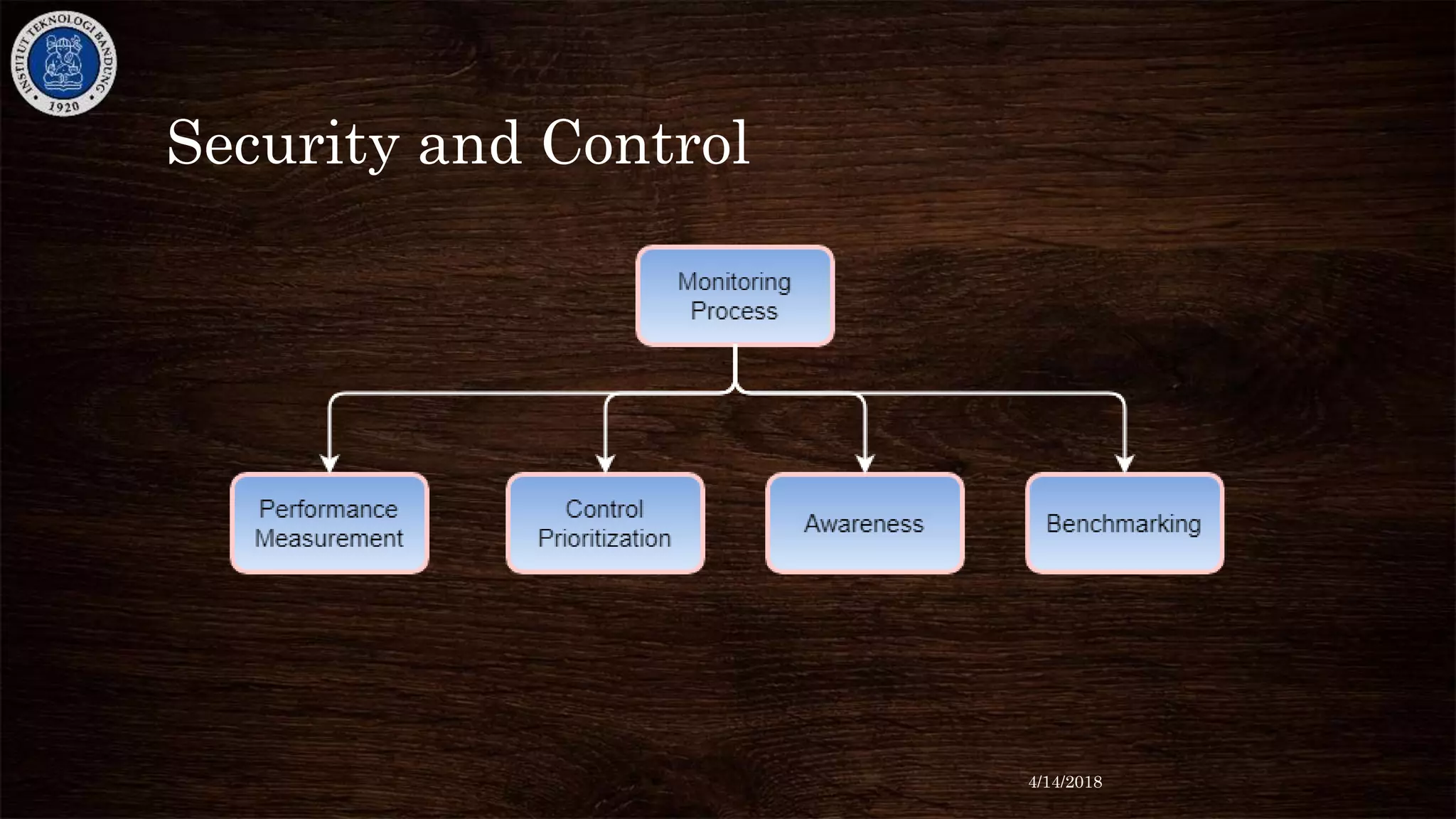 INSTITUT TEKNOLOGI BANDUNG
1920

Security and Control

Monitoring Process

Performance Measurement

Control Prioritization

Awareness

Benchmarking

4/14/2018